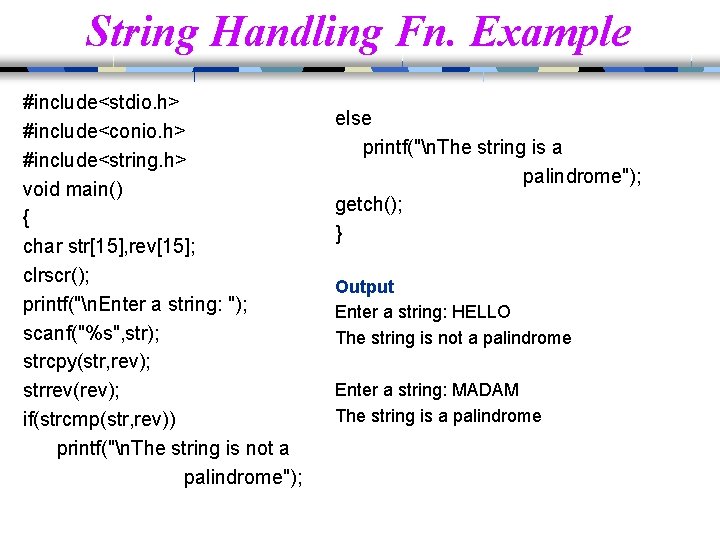 String Handling Fn. Example

#include<stdio.h>
#include<conio.h>
#include<string.h>
void main()
{
char str[15],rev[15];
clrscr();
printf("\nEnter a string: ");
scanf("%s",str);
strcpy(str,rev);
strrev(rev);
if(strcmp(str,rev))
printf("\nThe string is not a palindrome");

else
printf("\nThe string is a palindrome");
getch();
}

Output
Enter a string: HELLO
The string is not a palindrome

Enter a string: MADAM
The string is a palindrome